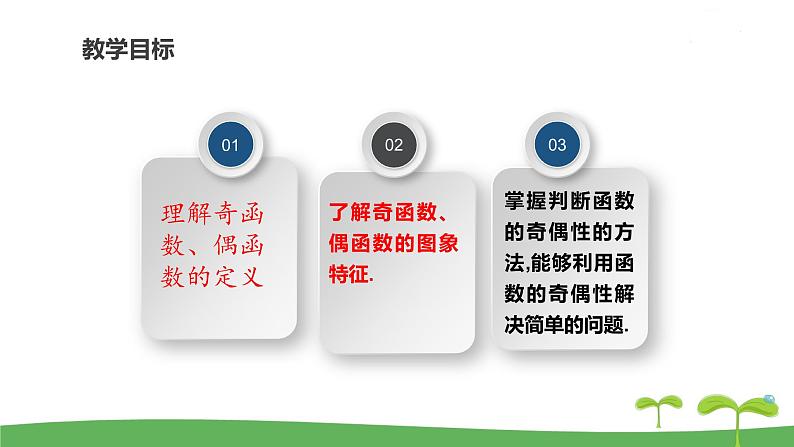 教学目标

01

理解奇函数、偶函数的定义

02

了解奇函数、偶函数的图象特征.

03

掌握判断函数的奇偶性的方法,能够利用函数的奇偶性解决简单的问题.